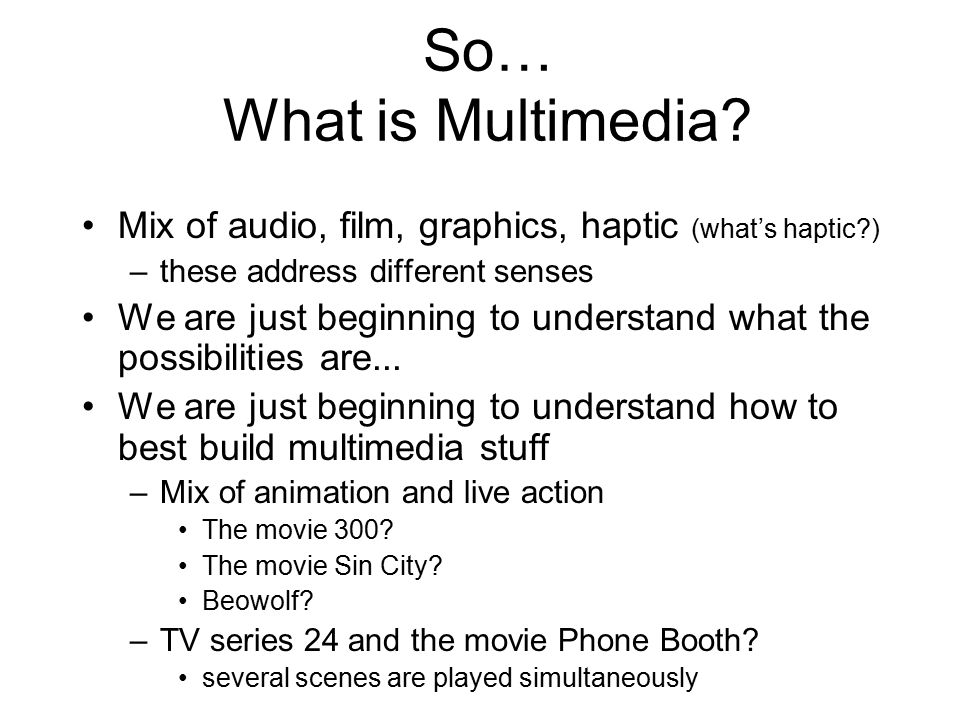 So…
What is Multimedia?

• Mix of audio, film, graphics, haptic (what's haptic?)
  – these address different senses
• We are just beginning to understand what the possibilities are...
• We are just beginning to understand how to best build multimedia stuff
  – Mix of animation and live action
    • The movie 300?
    • The movie Sin City?
    • Beowolf?
  – TV series 24 and the movie Phone Booth?
    • several scenes are played simultaneously